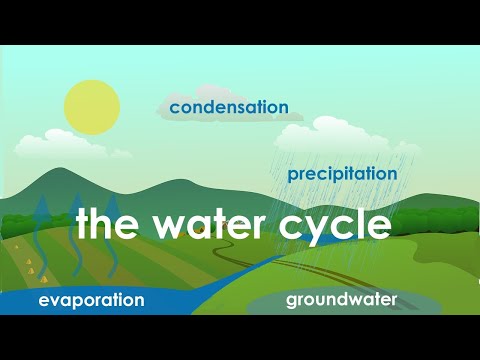 condensation

precipitation

the water cycle

evaporation

groundwater